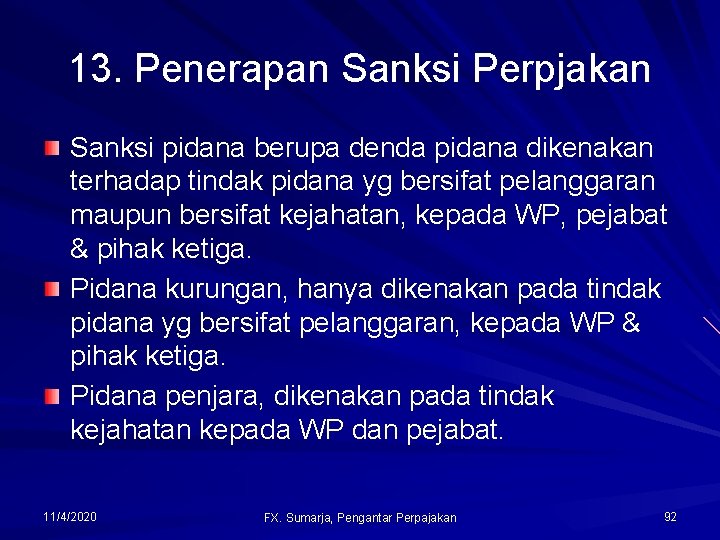 13. Penerapan Sanksi Perpjakan

Sanksi pidana berupa denda pidana dikenakan terhadap tindak pidana yg bersifat pelanggaran maupun bersifat kejahatan, kepada WP, pejabat & pihak ketiga.

Pidana kurungan, hanya dikenakan pada tindak pidana yg bersifat pelanggaran, kepada WP & pihak ketiga.

Pidana penjara, dikenakan pada tindak kejahatan kepada WP dan pejabat.

11/4/2020

FX. Sumarja, Pengantar Perpajakan

92